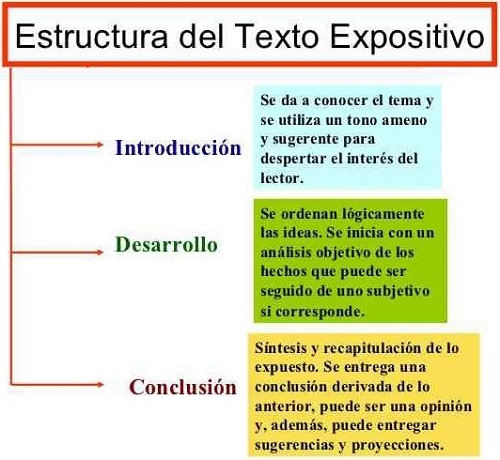 Estructura del Texto Expositivo

Introducción

Se da a conocer el tema y se utiliza un tono ameno y sugerente para despertar el interés del lector.

Desarrollo

Se ordenan lógicamente las ideas. Se inicia con un análisis objetivo de los hechos que puede ser seguido de uno subjetivo si corresponde.

Conclusión

Síntesis y recapitulación de lo expuesto. Se entrega una conclusión derivada de lo anterior, puede ser una opinión y, además, puede entregar sugerencias y proyecciones.